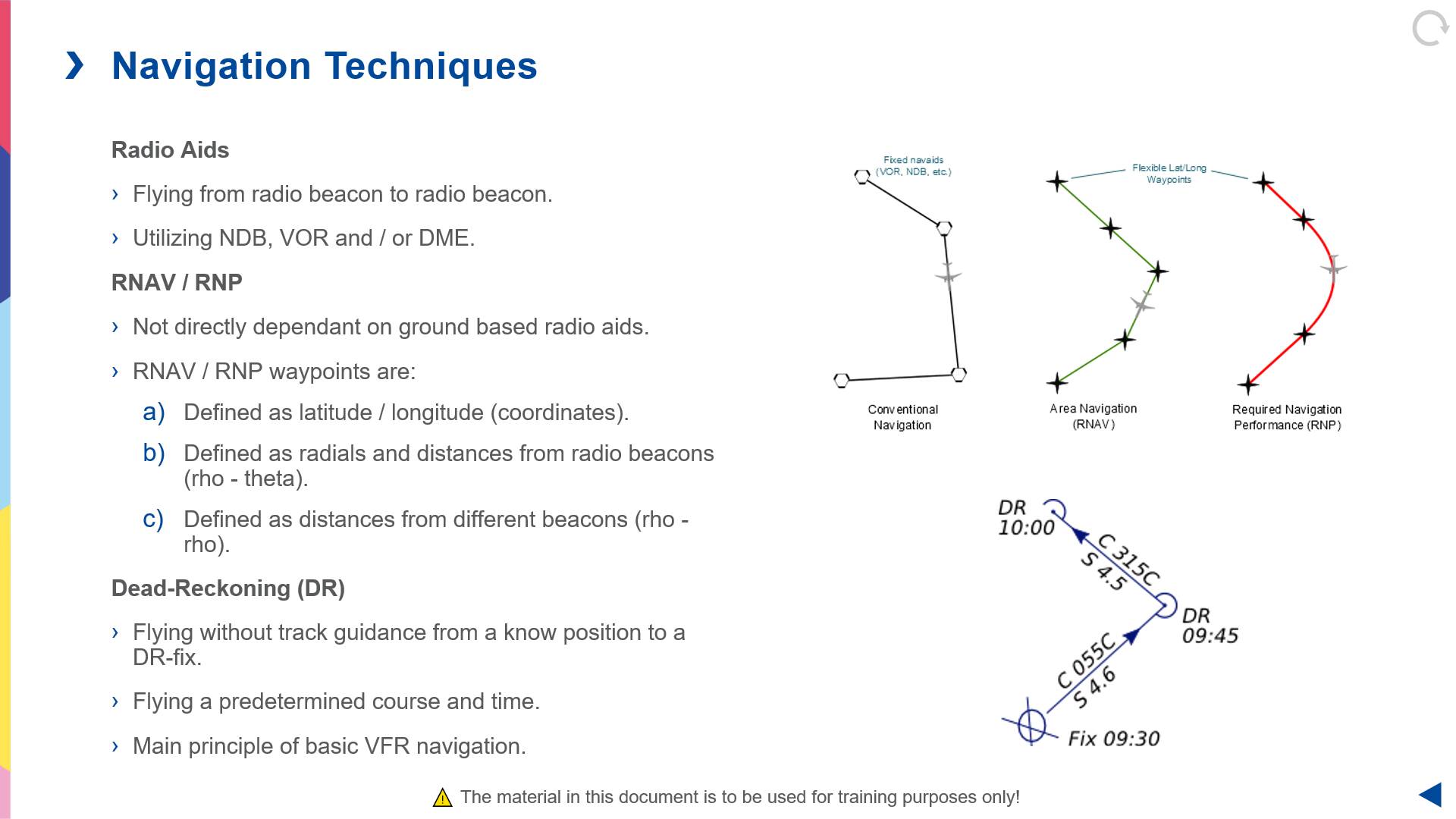 › Navigation Techniques

Radio Aids

› Flying from radio beacon to radio beacon.

› Utilizing NDB, VOR and / or DME.

RNAV / RNP

› Not directly dependant on ground based radio aids.

› RNAV / RNP waypoints are:

a) Defined as latitude / longitude (coordinates).

b) Defined as radials and distances from radio beacons (rho - theta).

c) Defined as distances from different beacons (rho - rho).

Dead-Reckoning (DR)

› Flying without track guidance from a know position to a DR-fix.

› Flying a predetermined course and time.

› Main principle of basic VFR navigation.

Fixed navaids (VOR, NDB, etc.)

Flexible Lat/Long Waypoints

Conventional Navigation

Area Navigation (RNAV)

Required Navigation Performance (RNP)

DR 10:00

C 315C

S 4.5

DR 09:45

C 055C

S 4.6

Fix 09:30

The material in this document is to be used for training purposes only!